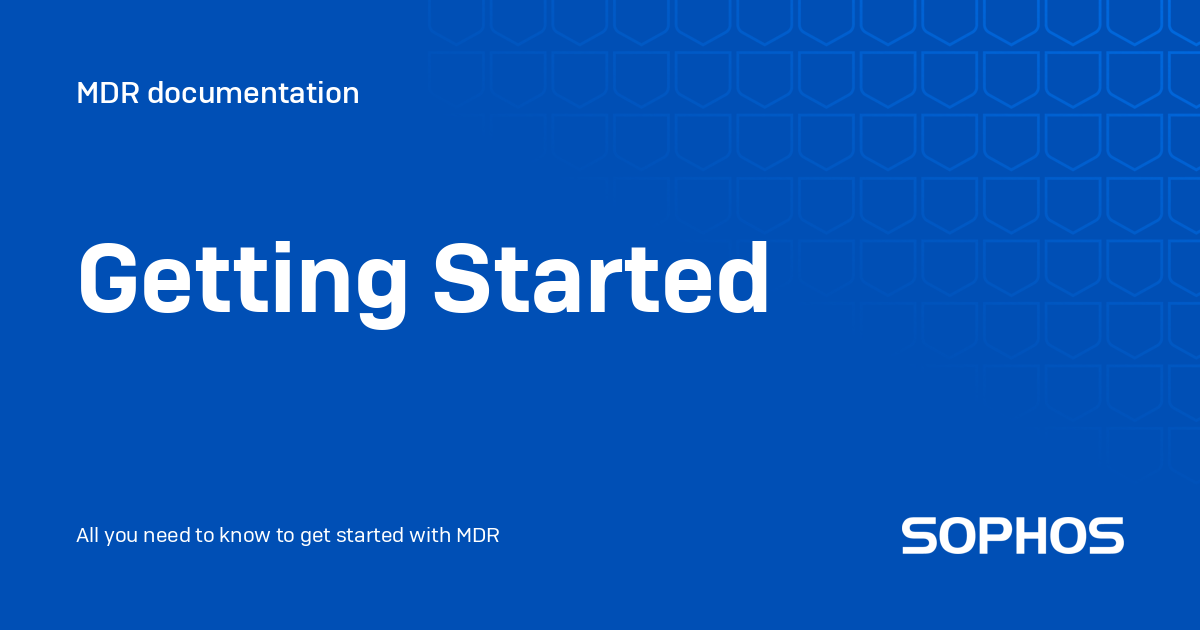 MDR documentation

Getting Started

All you need to know to get started with MDR

SOPHOS